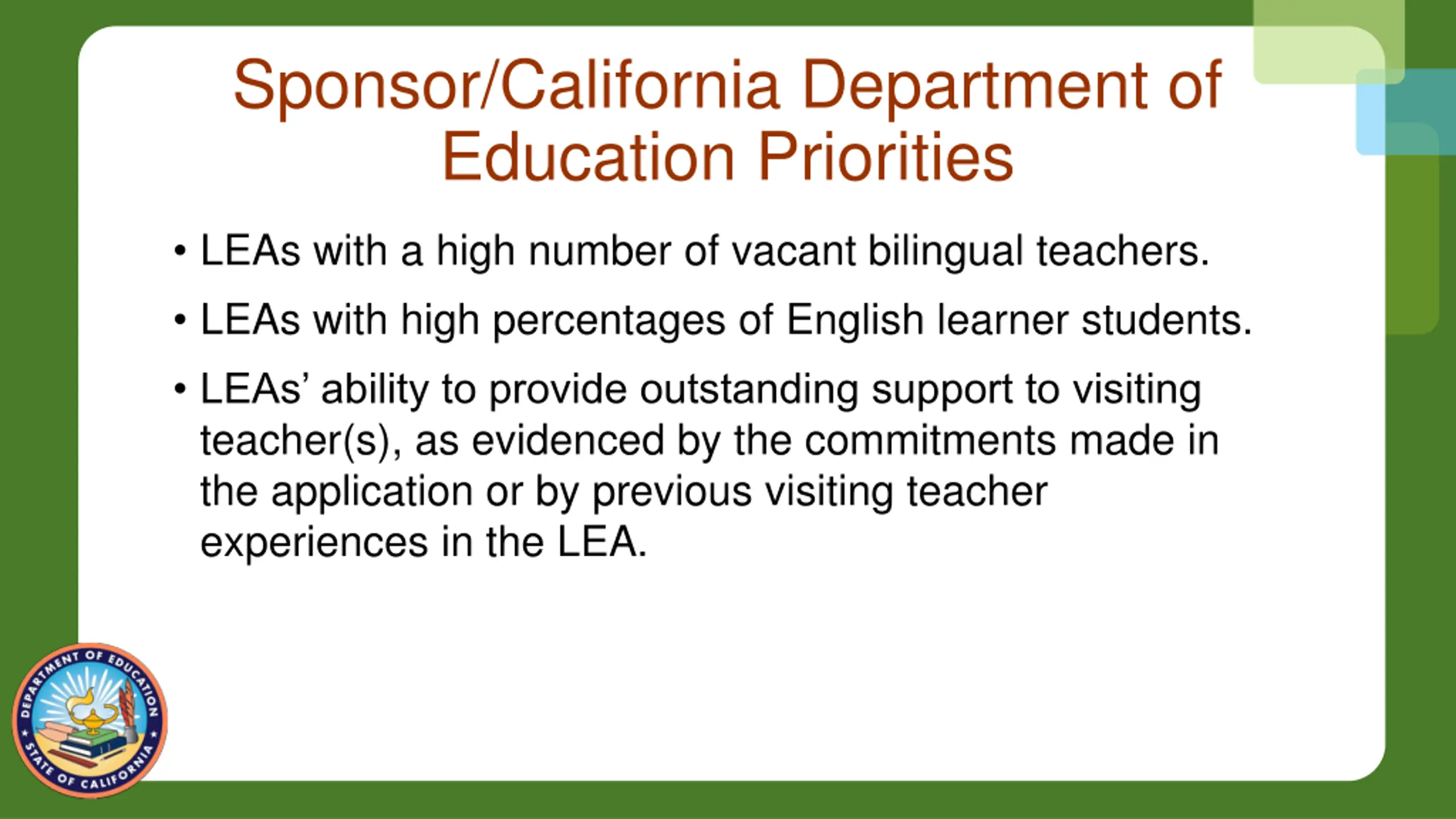 Sponsor/California Department of Education Priorities

• LEAs with a high number of vacant bilingual teachers.

• LEAs with high percentages of English learner students.

• LEAs' ability to provide outstanding support to visiting teacher(s), as evidenced by the commitments made in the application or by previous visiting teacher experiences in the LEA.

DEPARTMENT OF EDUCATION
STATE OF CALIFORNIA